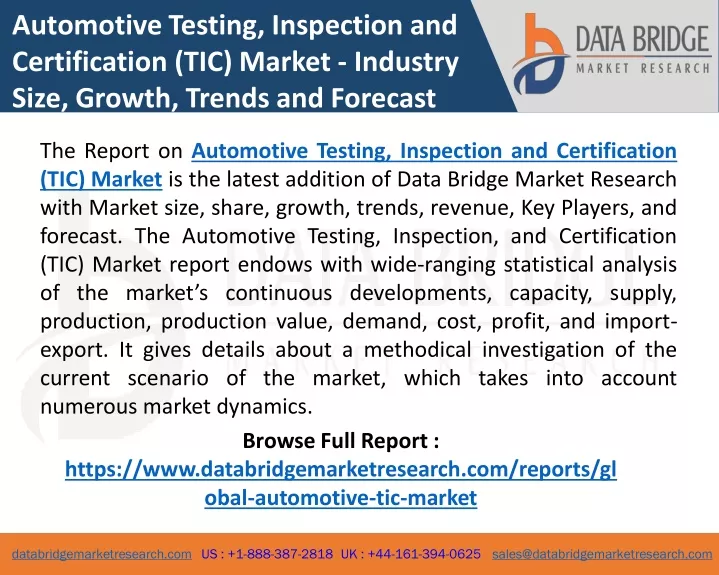 Automotive Testing, Inspection and Certification (TIC) Market - Industry Size, Growth, Trends and Forecast

DATA BRIDGE
MARKET RESEARCH

The Report on Automotive Testing, Inspection and Certification (TIC) Market is the latest addition of Data Bridge Market Research with Market size, share, growth, trends, revenue, Key Players, and forecast. The Automotive Testing, Inspection, and Certification (TIC) Market report endows with wide-ranging statistical analysis of the market's continuous developments, capacity, supply, production, production value, demand, cost, profit, and import-export. It gives details about a methodical investigation of the current scenario of the market, which takes into account numerous market dynamics.

Browse Full Report :
https://www.databridgemarketresearch.com/reports/global-automotive-tic-market

databridgemarketresearch.com US : +1-888-387-2818 UK : +44-161-394-0625 sales@databridgemarketresearch.com